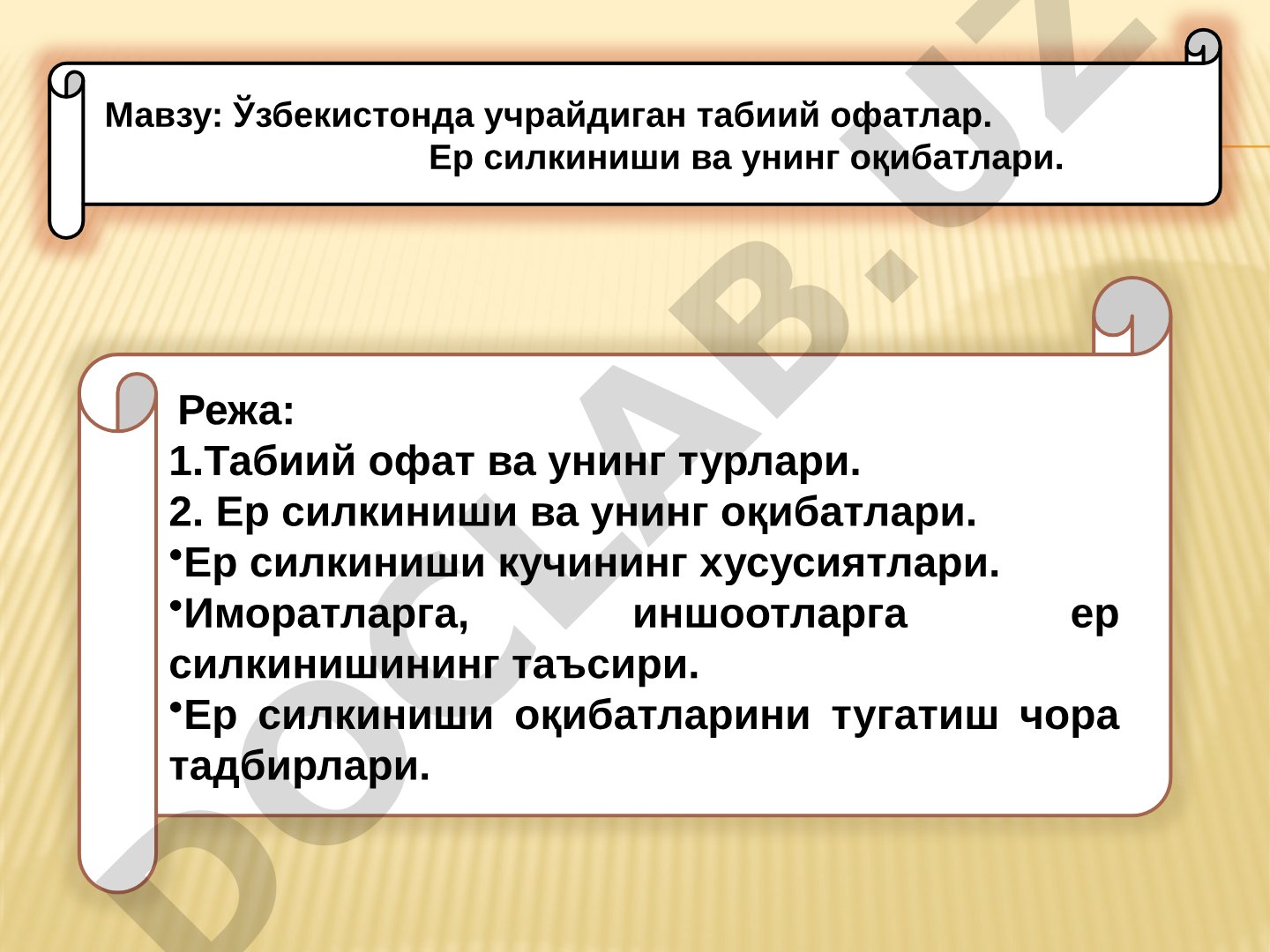 Мавзу: Ўзбекистонда учрайдиган табиий офатлар.
Ер силкиниши ва унинг оқибатлари.

Режа:
1.Табиий офат ва унинг турлари.
2. Ер силкиниши ва унинг оқибатлари.
•Ер силкиниши кучининг хусусиятлари.
•Иморатларга, иншоотларга ер силкинишининг таъсири.
•Ер силкиниши оқибатларини тугатиш чора тадбирлари.

DOCLAB.UZ